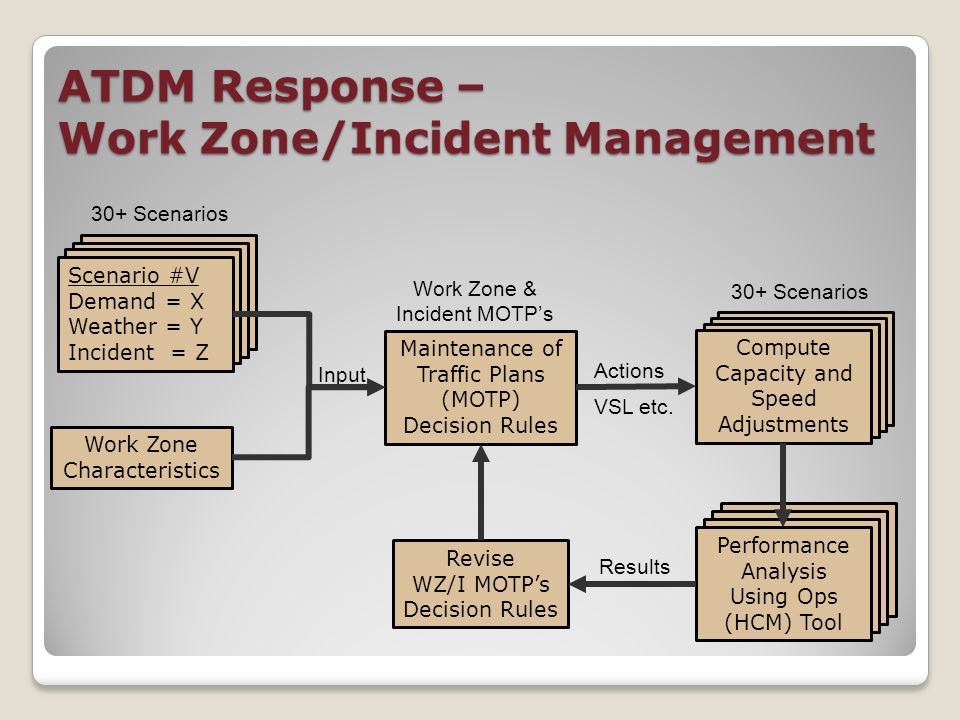 ATDM Response –
Work Zone/Incident Management

30+ Scenarios

Scenario #V
Demand = X
Weather = Y
Incident = Z

Work Zone Characteristics

Input

Work Zone & Incident MOTP's

Maintenance of Traffic Plans (MOTP) Decision Rules

Actions

VSL etc.

30+ Scenarios

Compute Capacity and Speed Adjustments

Performance Analysis Using Ops (HCM) Tool

Results

Revise WZ/I MOTP's Decision Rules